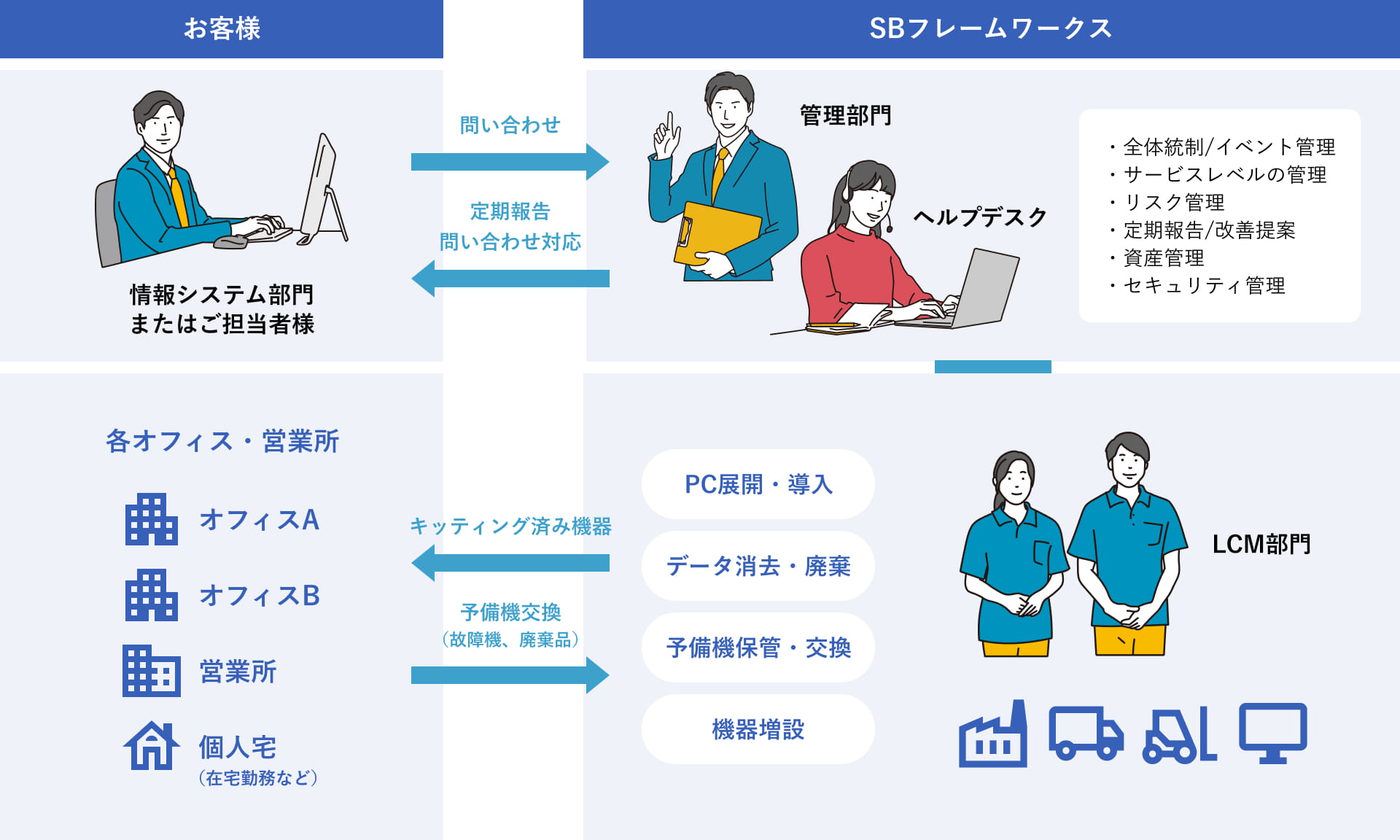 お客様

SBフレームワークス

情報システム部門
またはご担当者様

問い合わせ

定期報告
問い合わせ対応

管理部門

ヘルプデスク

・全体統制/イベント管理
・サービスレベルの管理
・リスク管理
・定期報告/改善提案
・資産管理
・セキュリティ管理

各オフィス・営業所

オフィスA

オフィスB

営業所

個人宅
（在宅勤務など）

キッティング済み機器

予備機交換
（故障機、廃棄品）

PC展開・導入

データ消去・廃棄

予備機保管・交換

機器増設

LCM部門